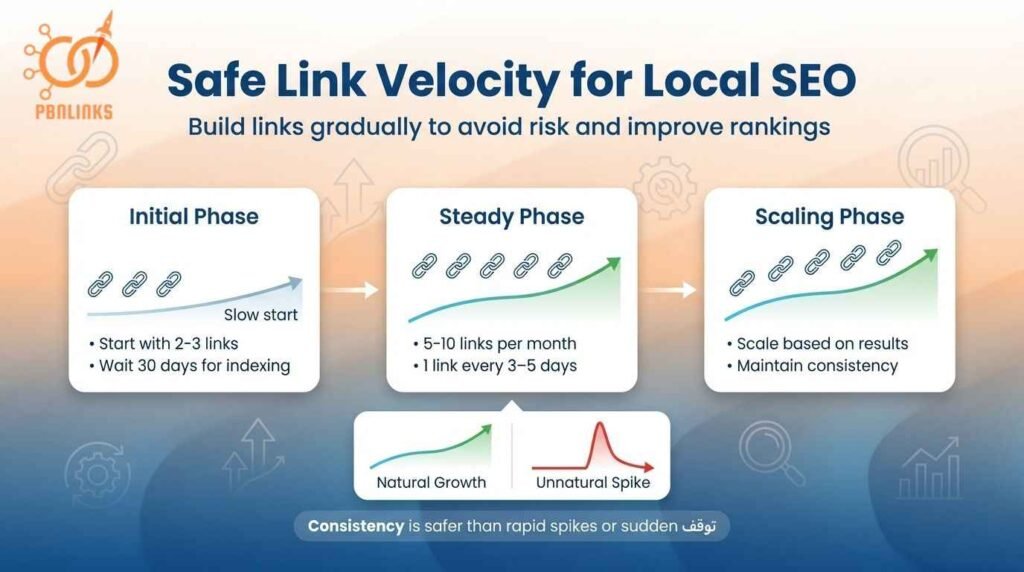 PBNLINKS

Safe Link Velocity for Local SEO

Build links gradually to avoid risk and improve rankings

Initial Phase

Slow start

• Start with 2-3 links
• Wait 30 days for indexing

Steady Phase

• 5-10 links per month
• 1 link every 3–5 days

Scaling Phase

• Scale based on results
• Maintain consistency

Natural Growth

Unnatural Spike

Consistency is safer than rapid spikes or sudden توقف